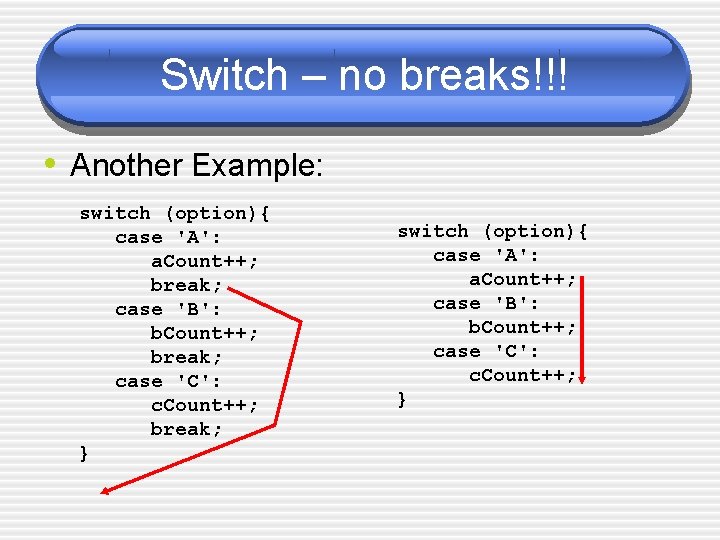 Switch – no breaks!!!

• Another Example:

switch (option){
case 'A':
aCount++;
break;
case 'B':
bCount++;
break;
case 'C':
cCount++;
break;
}

switch (option){
case 'A':
aCount++;
case 'B':
bCount++;
case 'C':
cCount++;
}